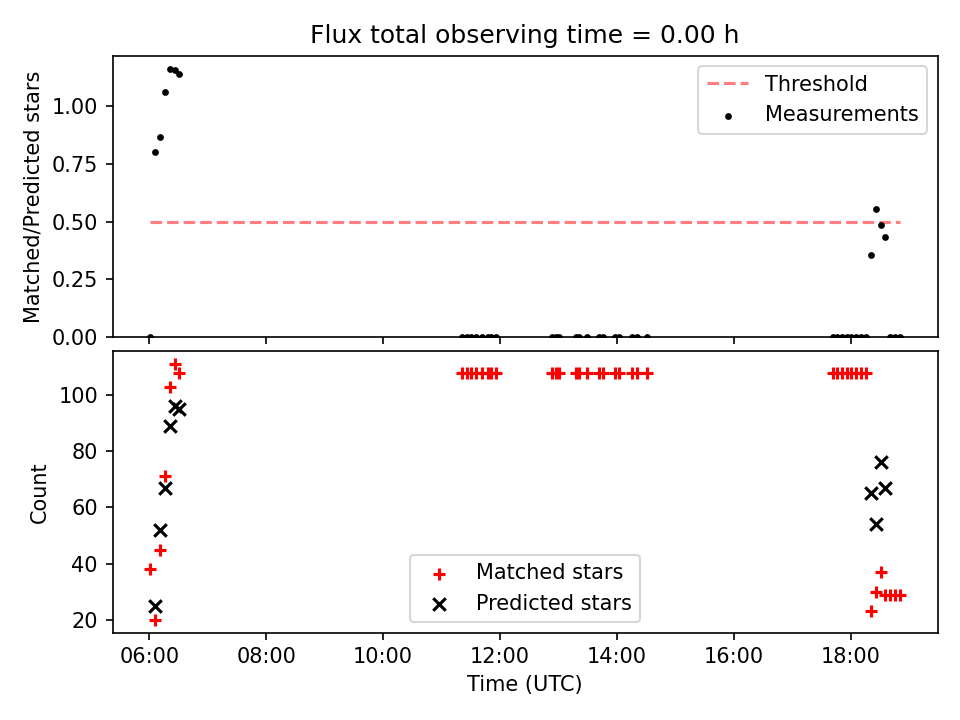 Flux total observing time = 0.00 h

Matched/Predicted stars

1.00
0.75
0.50
0.25
0.00

Threshold
Measurements

Count

100
80
60
40
20

Matched stars
Predicted stars

06:00
08:00
10:00
12:00
14:00
16:00
18:00

Time (UTC)